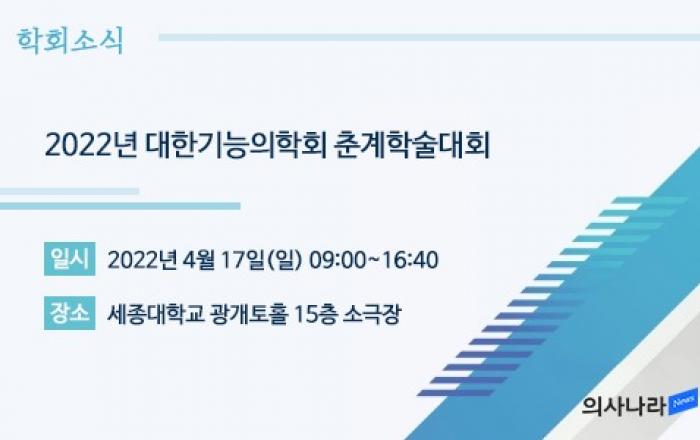 학회소식

2022년 대한기능의학회 춘계학술대회

일시 2022년 4월 17일(일) 09:00~16:40

장소 세종대학교 광개토홀 15층 소극장

의사나라 News